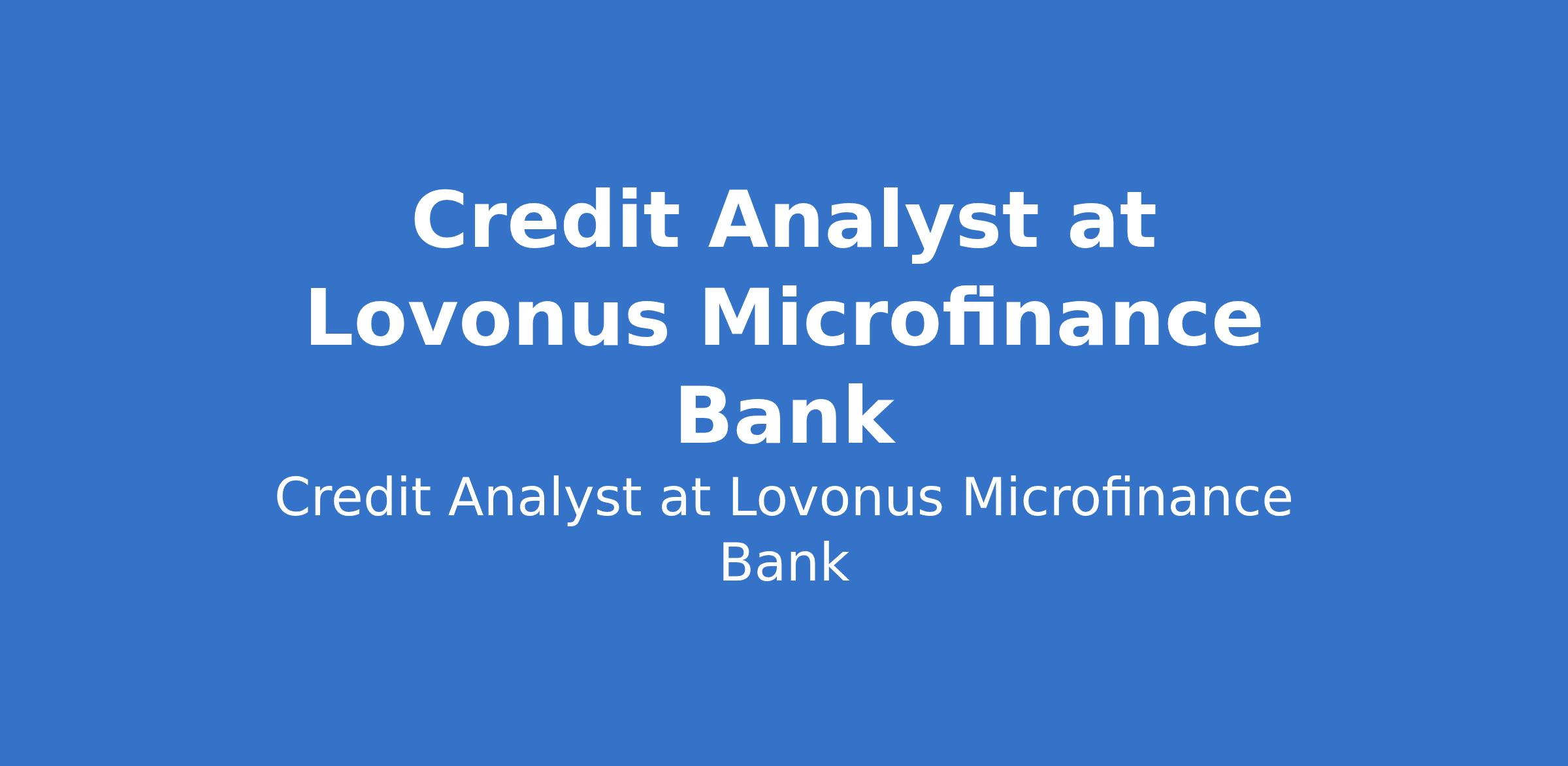 Credit Analyst at Lovonus Microfinance Bank

Credit Analyst at Lovonus Microfinance Bank